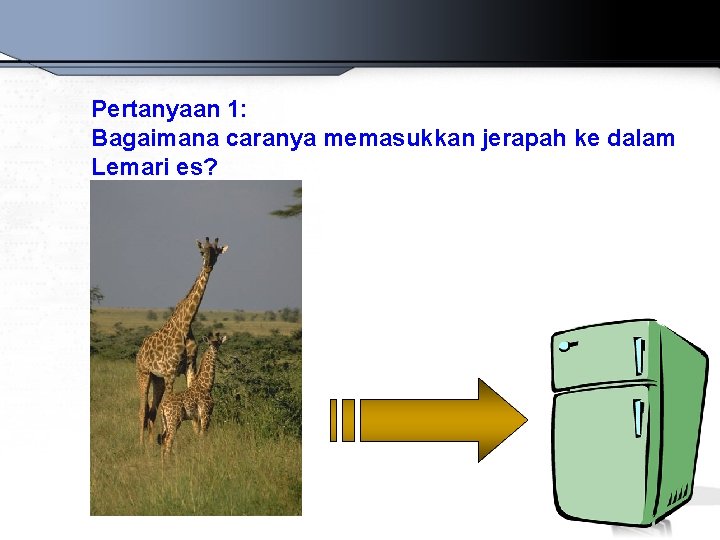 Pertanyaan 1:
Bagaimana caranya memasukkan jerapah ke dalam Lemari es?